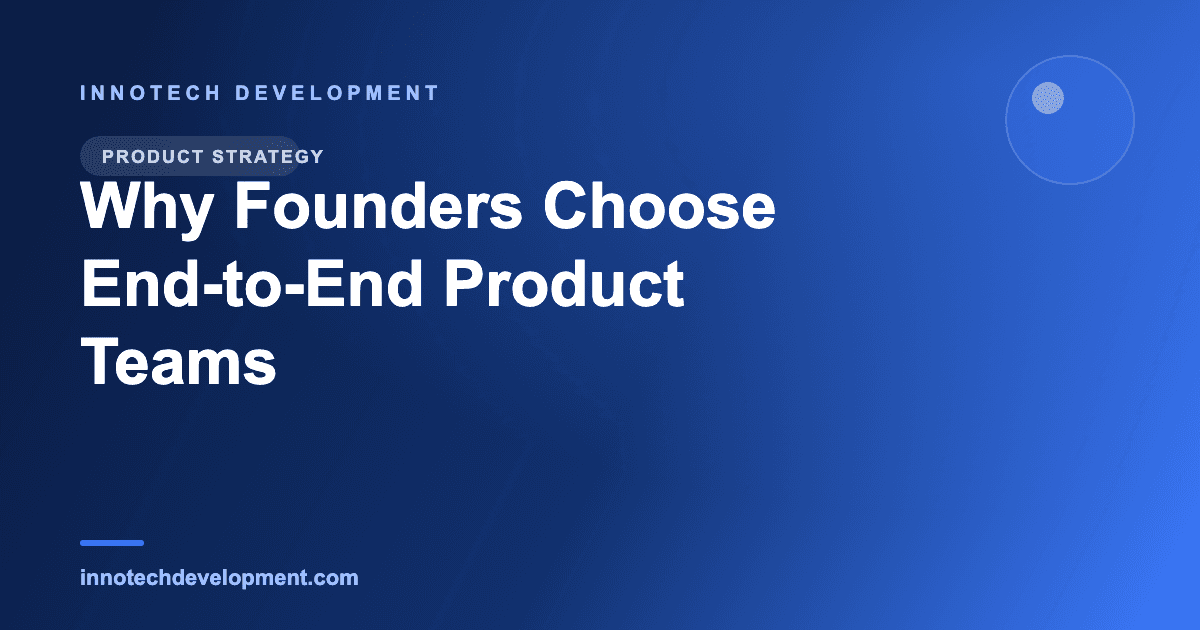 INNOTECH DEVELOPMENT

PRODUCT STRATEGY

Why Founders Choose End-to-End Product Teams

innotechdevelopment.com